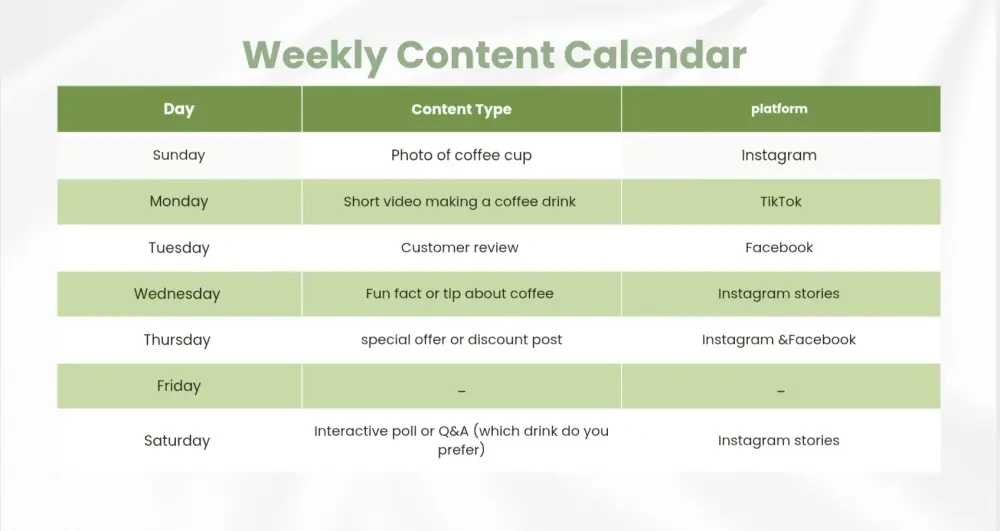 Weekly Content Calendar

| Day | Content Type | platform |
|---|---|---|
| Sunday | Photo of coffee cup | Instagram |
| Monday | Short video making a coffee drink | TikTok |
| Tuesday | Customer review | Facebook |
| Wednesday | Fun fact or tip about coffee | Instagram stories |
| Thursday | special offer or discount post | Instagram &Facebook |
| Friday | _ | _ |
| Saturday | Interactive poll or Q&A (which drink do you prefer) | Instagram stories |